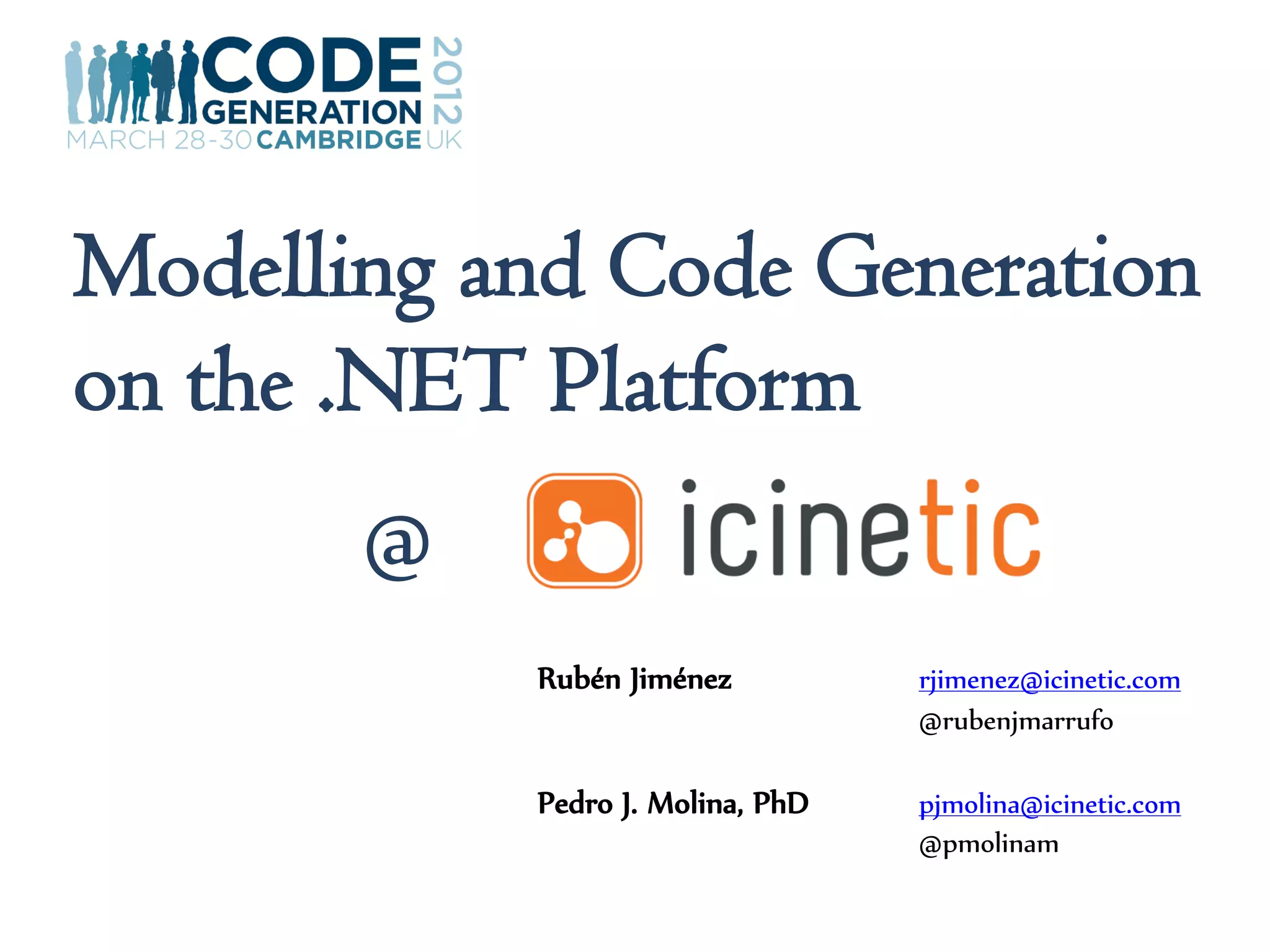 CODE GENERATION 2012
MARCH 28-30 CAMBRIDGE UK

Modelling and Code Generation on the .NET Platform

@ icinetic

Rubén Jiménez
rjimenez@icinetic.com
@rubenjmarrufo

Pedro J. Molina, PhD
pjmolina@icinetic.com
@pmolinam